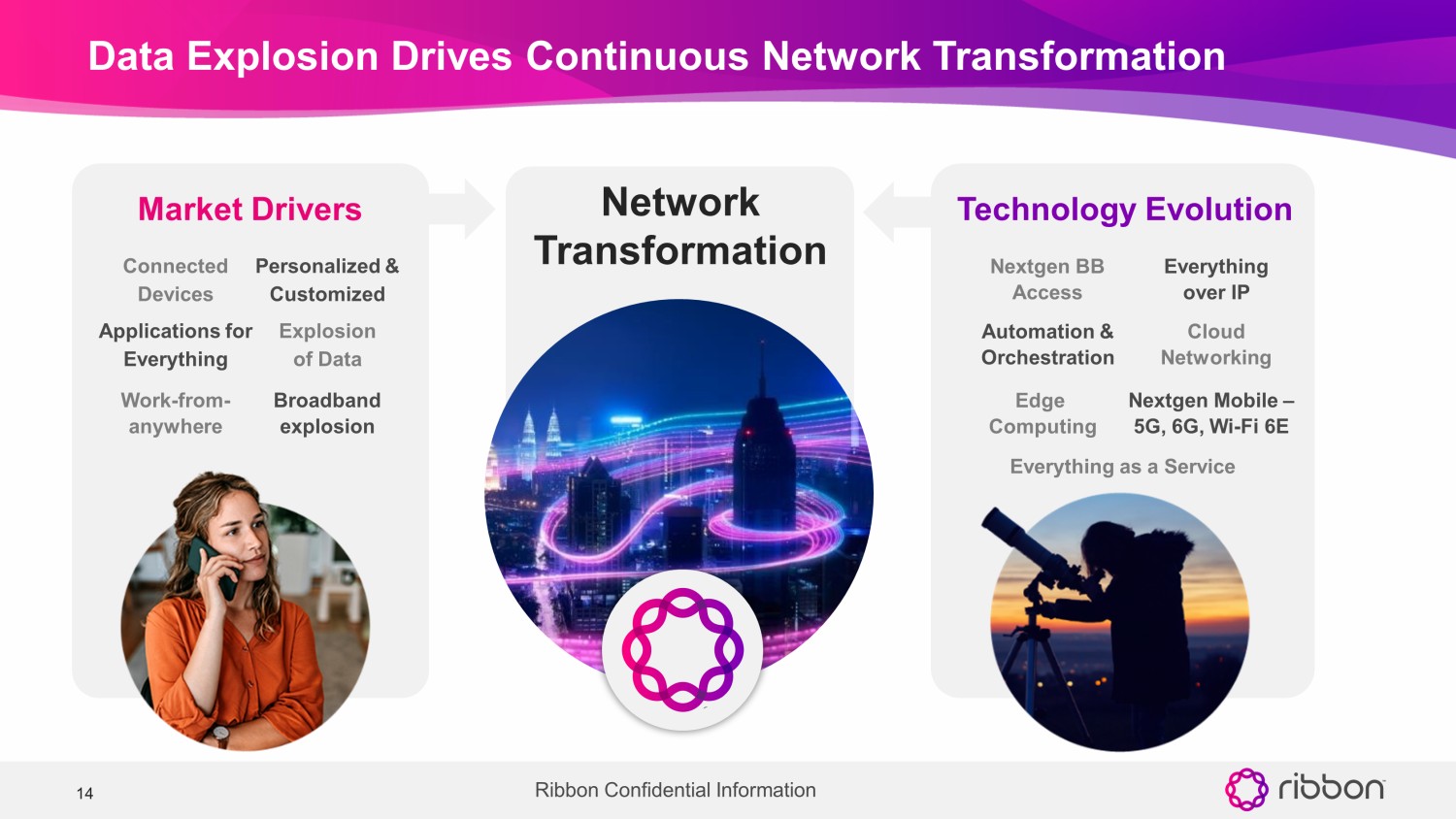 Data Explosion Drives Continuous Network Transformation

Market Drivers

Connected Devices

Personalized & Customized

Applications for Everything

Explosion of Data

Work-from-anywhere

Broadband explosion

Network Transformation

Technology Evolution

Nextgen BB Access

Everything over IP

Automation & Orchestration

Cloud Networking

Edge Computing

Nextgen Mobile – 5G, 6G, Wi-Fi 6E

Everything as a Service

14

Ribbon Confidential Information

ribbon